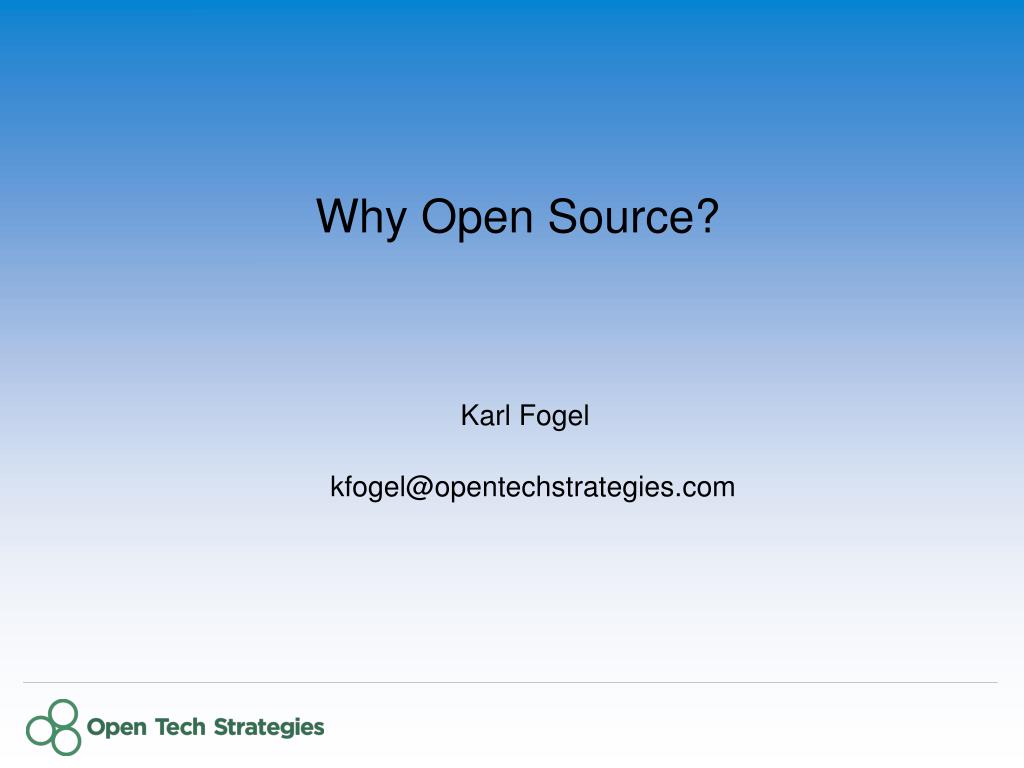 Why Open Source?

Karl Fogel

kfogel@opentechstrategies.com

Open Tech Strategies